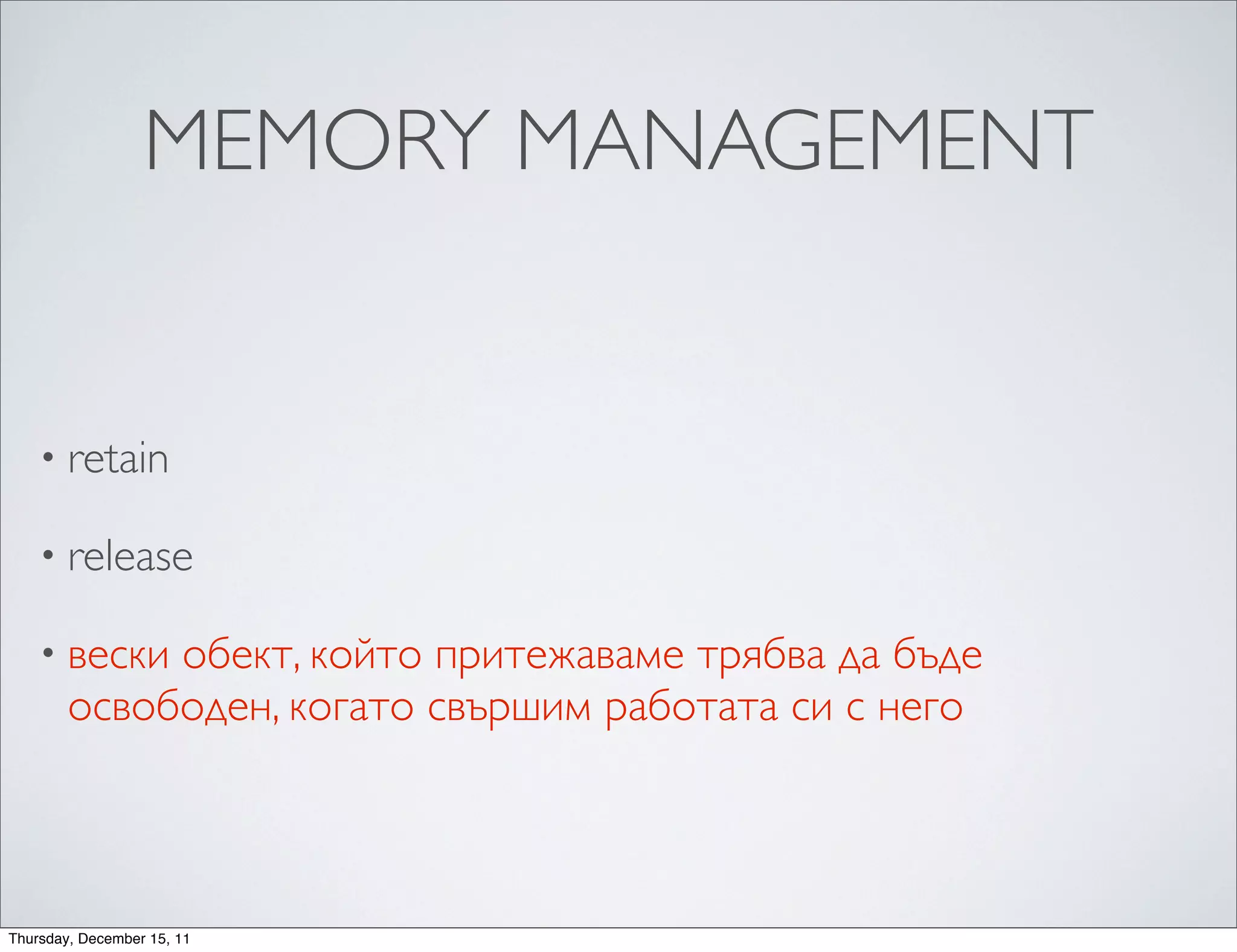 MEMORY MANAGEMENT

• retain

• release

• вески обект, който притежаваме трябва да бъде освободен, когато свършим работата си с него

Thursday, December 15, 11